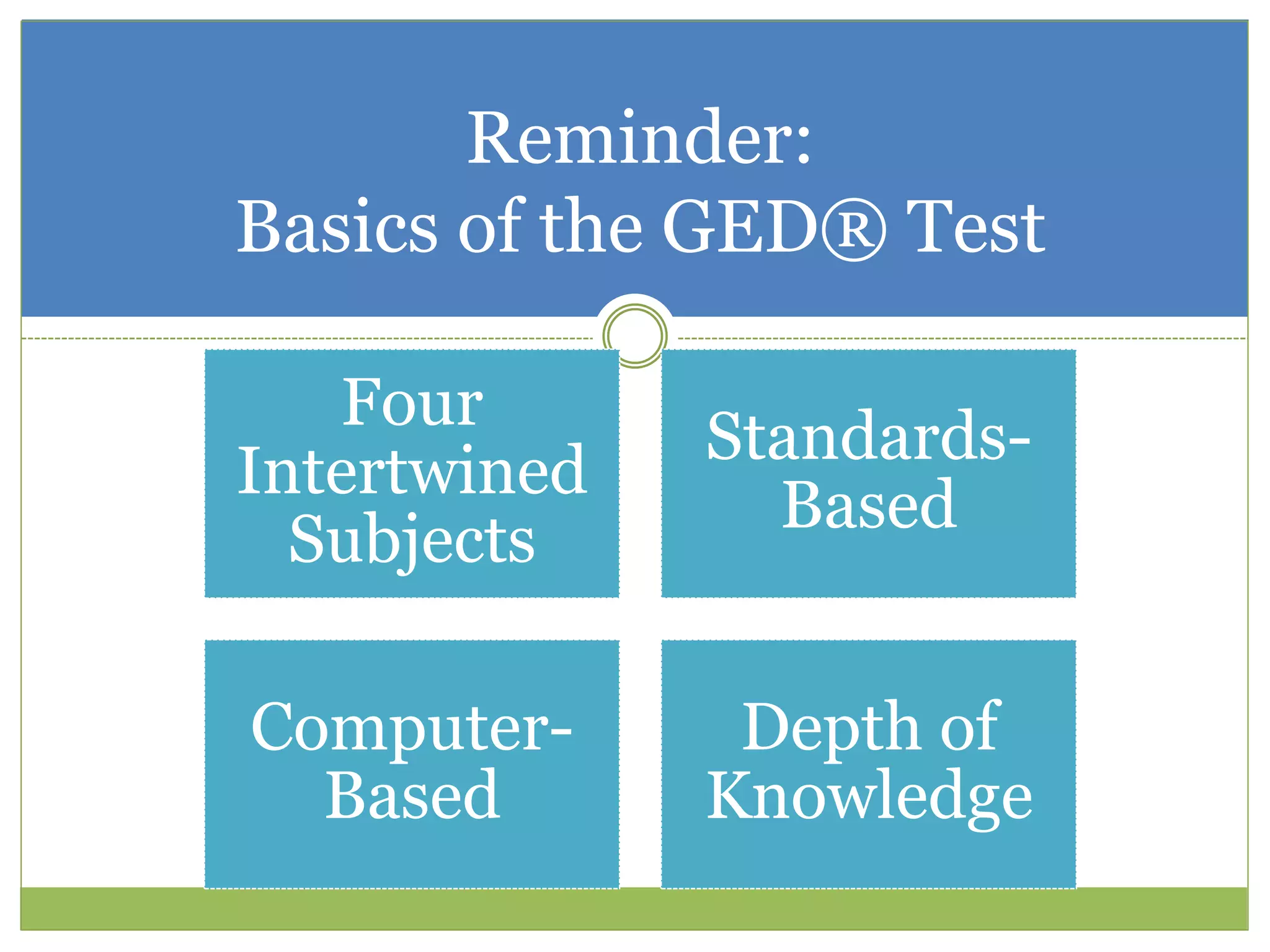 Reminder:
Basics of the GED® Test

Four Intertwined Subjects

Standards-Based

Computer-Based

Depth of Knowledge